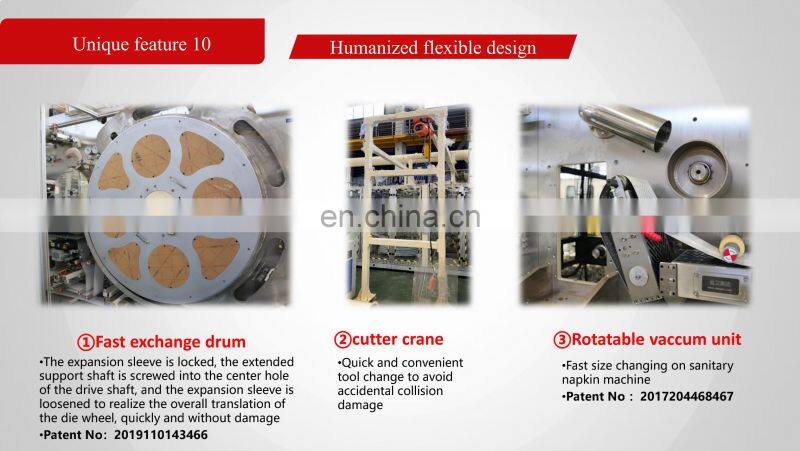 Unique feature 10

Humanized flexible design

en.china.cn

①Fast exchange drum

•The expansion sleeve is locked, the extended support shaft is screwed into the center hole of the drive shaft, and the expansion sleeve is loosened to realize the overall translation of the die wheel, quickly and without damage

•Patent No: 2019110143466

②cutter crane

•Quick and convenient tool change to avoid accidental collision damage

③Rotatable vaccum unit

•Fast size changing on sanitary napkin machine

•Patent No : 2017204468467